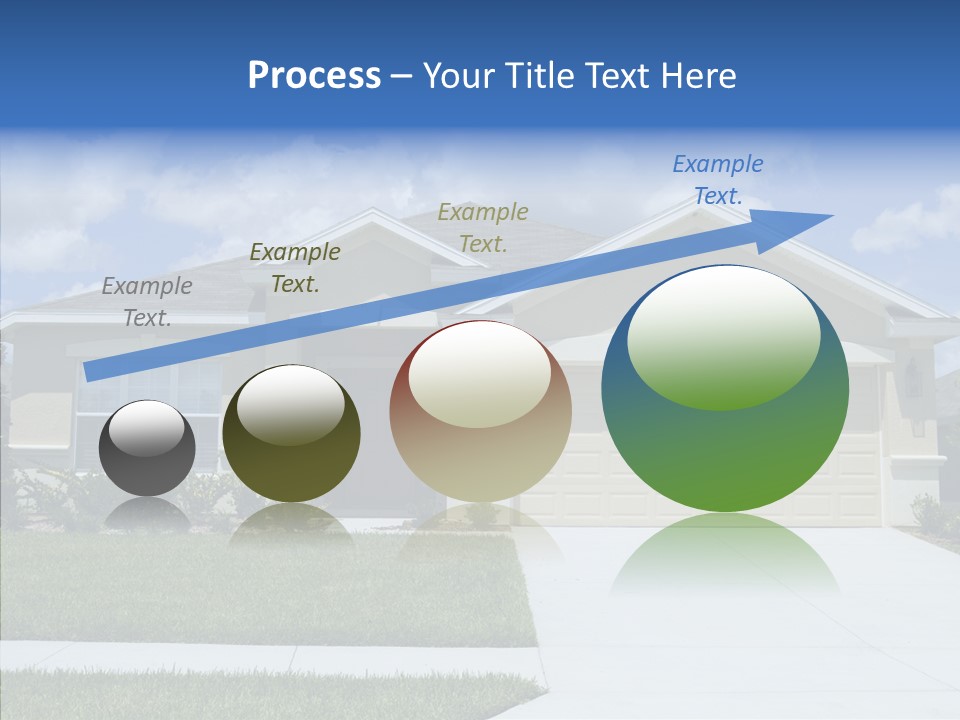 Process – Your Title Text Here

Example Text.

Example Text.

Example Text.

Example Text.